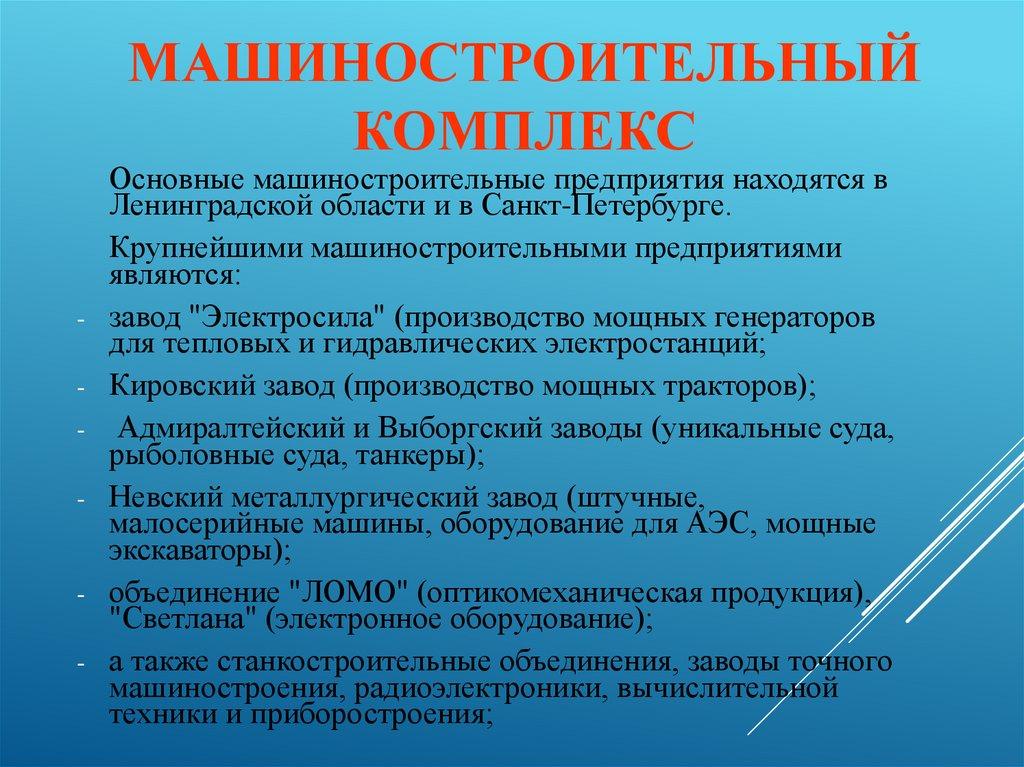 МАШИНОСТРОИТЕЛЬНЫЙ КОМПЛЕКС

Основные машиностроительные предприятия находятся в Ленинградской области и в Санкт-Петербурге.

Крупнейшими машиностроительными предприятиями являются:

- завод "Электросила" (производство мощных генераторов для тепловых и гидравлических электростанций;
- Кировский завод (производство мощных тракторов);
- Адмиралтейский и Выборгский заводы (уникальные суда, рыболовные суда, танкеры);
- Невский металлургический завод (штучные, малосерийные машины, оборудование для АЭС, мощные экскаваторы);
- объединение "ЛОМО" (оптикомеханическая продукция), "Светлана" (электронное оборудование);
- а также станкостроительные объединения, заводы точного машиностроения, радиоэлектроники, вычислительной техники и приборостроения;